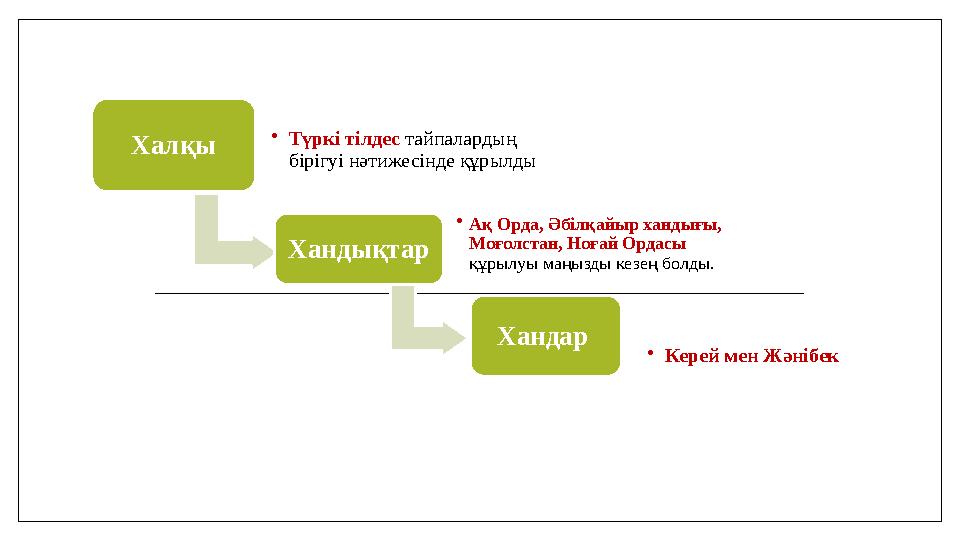 Халқы

• Түркі тілдес тайпалардың бірігуі нәтижесінде құрылды

Хандықтар

• Ақ Орда, Әбілқайыр хандығы, Моғолстан, Ноғай Ордасы құрылуы маңызды кезең болды.

Хандар

• Керей мен Жәнібек